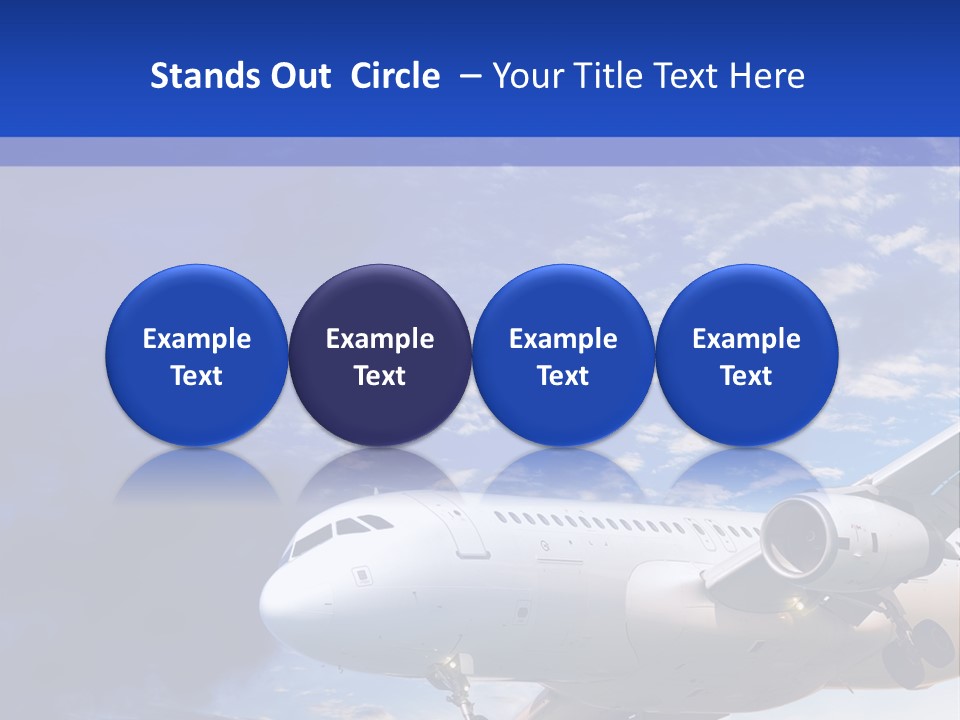 Stands Out Circle – Your Title Text Here

Example Text

Example Text

Example Text

Example Text